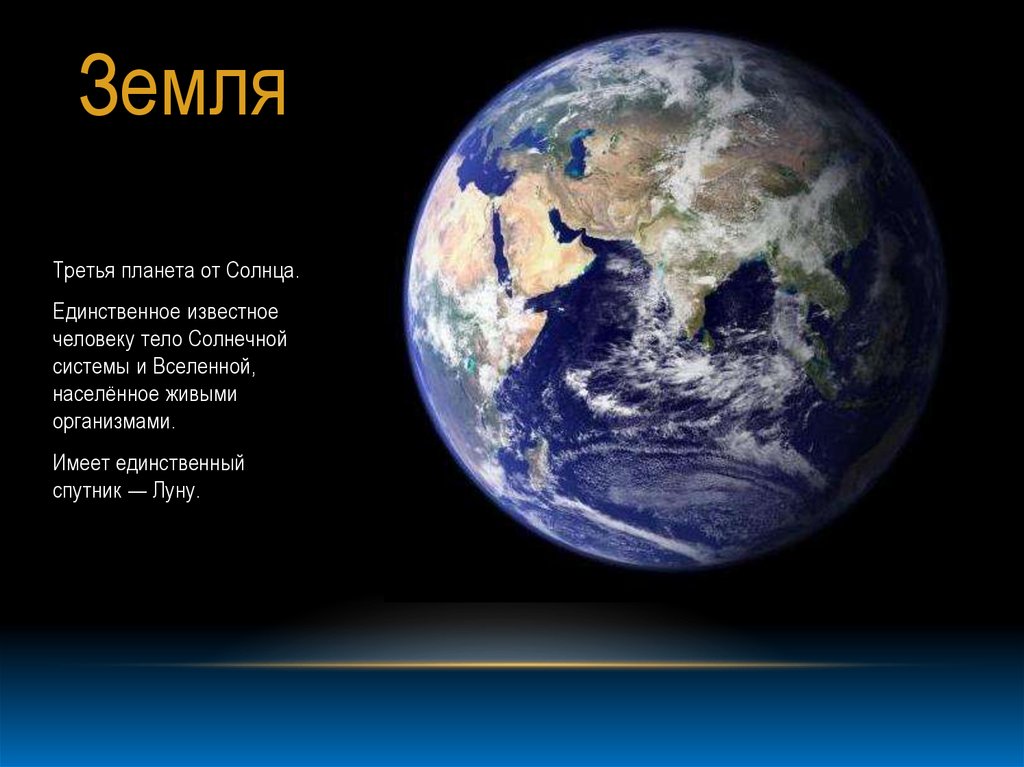 Земля

Третья планета от Солнца.

Единственное известное человеку тело Солнечной системы и Вселенной, населённое живыми организмами.

Имеет единственный спутник — Луну.